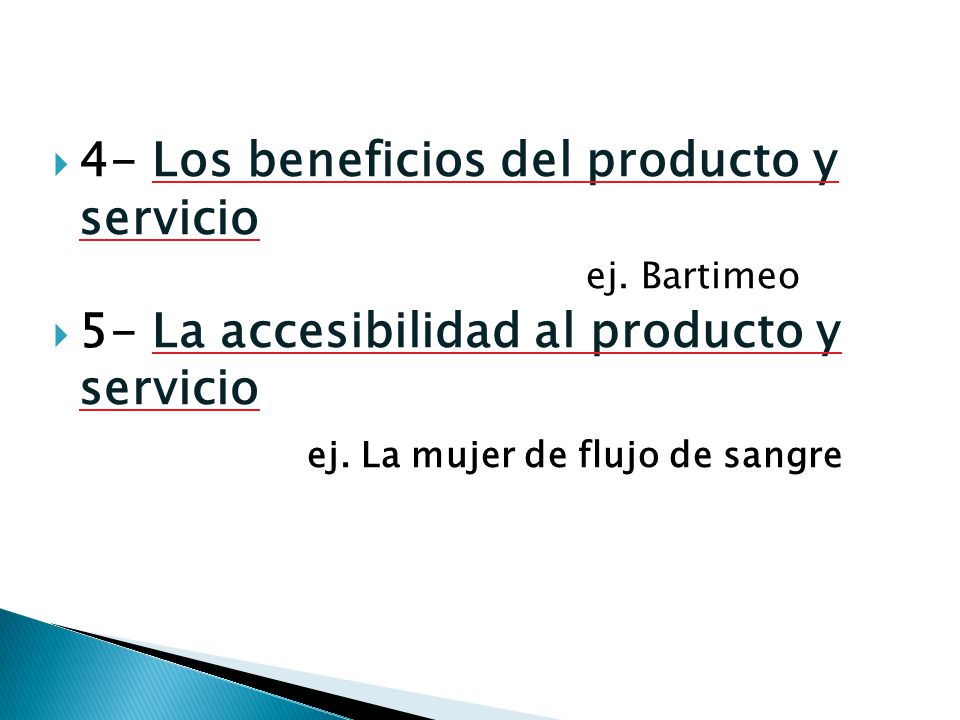 4- Los beneficios del producto y servicio

ej. Bartimeo

5- La accesibilidad al producto y servicio

ej. La mujer de flujo de sangre